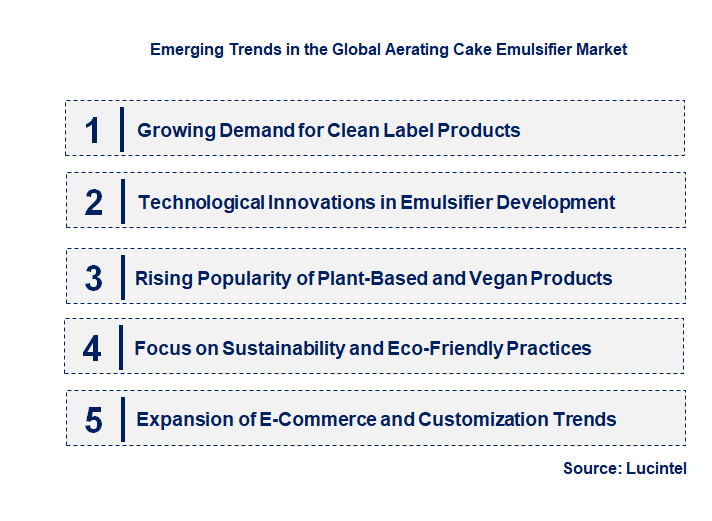 Emerging Trends in the Global Aerating Cake Emulsifier Market

1 Growing Demand for Clean Label Products

2 Technological Innovations in Emulsifier Development

3 Rising Popularity of Plant-Based and Vegan Products

4 Focus on Sustainability and Eco-Friendly Practices

5 Expansion of E-Commerce and Customization Trends

Source: Lucintel